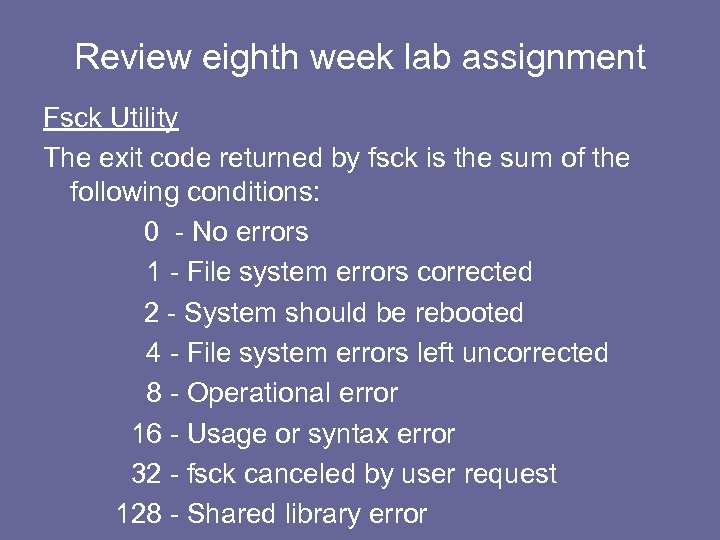 Review eighth week lab assignment

Fsck Utility

The exit code returned by fsck is the sum of the following conditions:

0 - No errors

1 - File system errors corrected

2 - System should be rebooted

4 - File system errors left uncorrected

8 - Operational error

16 - Usage or syntax error

32 - fsck canceled by user request

128 - Shared library error